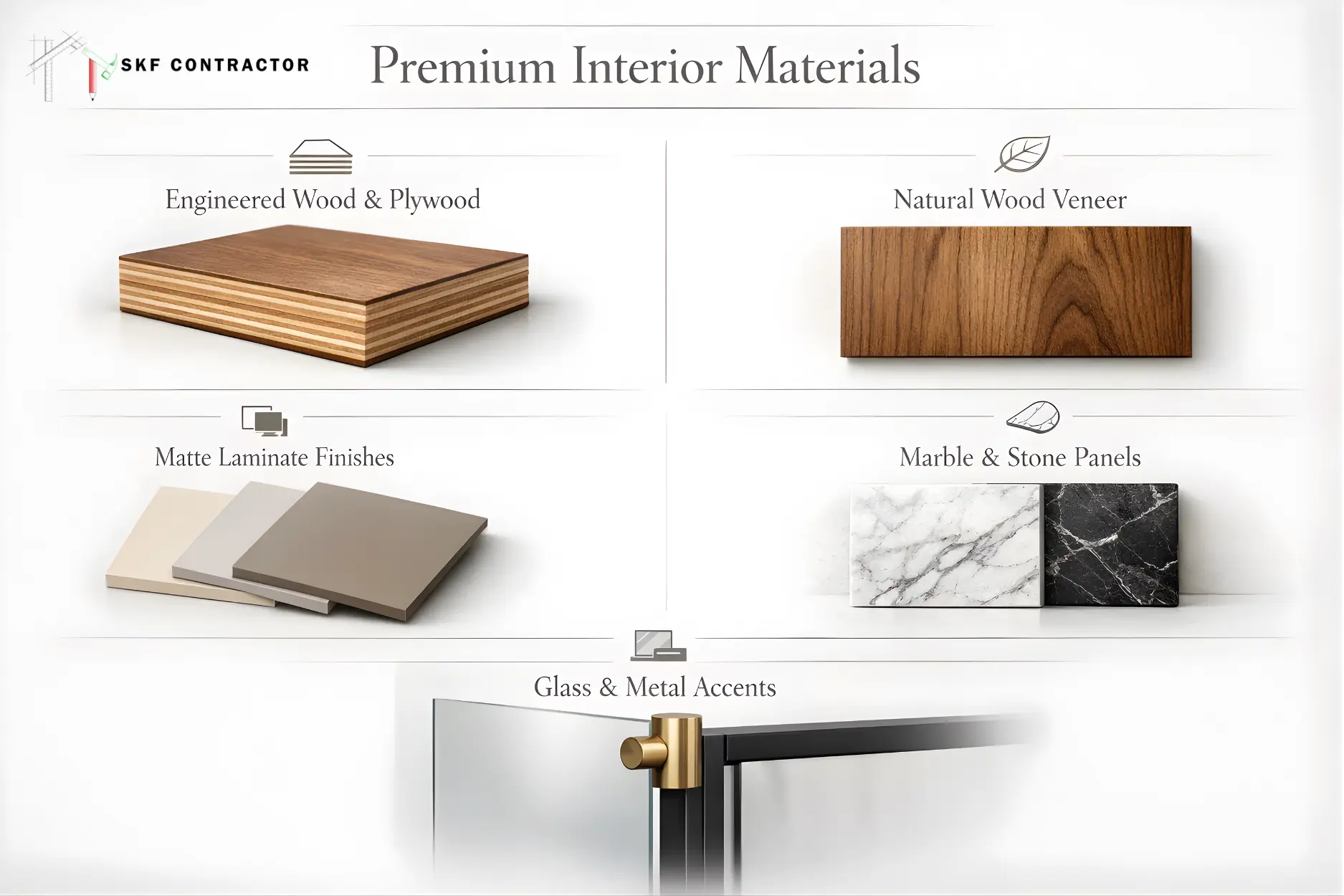 SKF CONTRACTOR

Premium Interior Materials

Engineered Wood & Plywood

Natural Wood Veneer

Matte Laminate Finishes

Marble & Stone Panels

Glass & Metal Accents